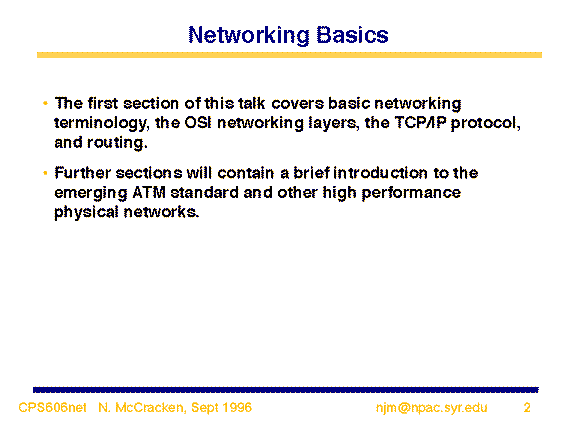 Networking Basics

• The first section of this talk covers basic networking terminology, the OSI networking layers, the TCP/IP protocol, and routing.

• Further sections will contain a brief introduction to the emerging ATM standard and other high performance physical networks.

CPS606net N. McCracken, Sept 1996 njm@npac.syr.edu 2